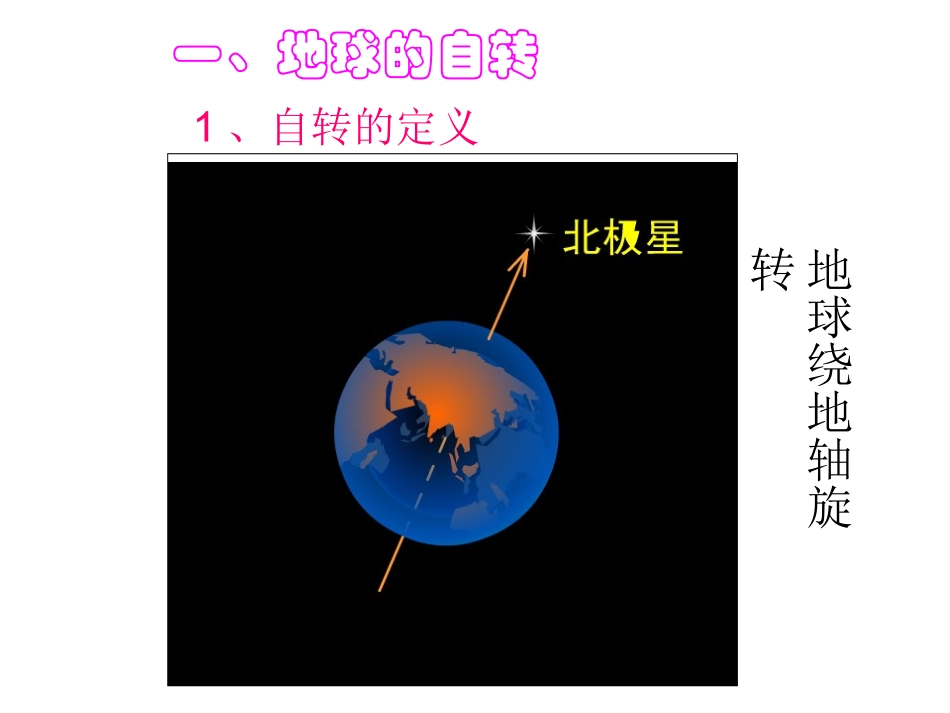 一、地球的自转

1、自转的定义

北极星

地球绕地轴旋转